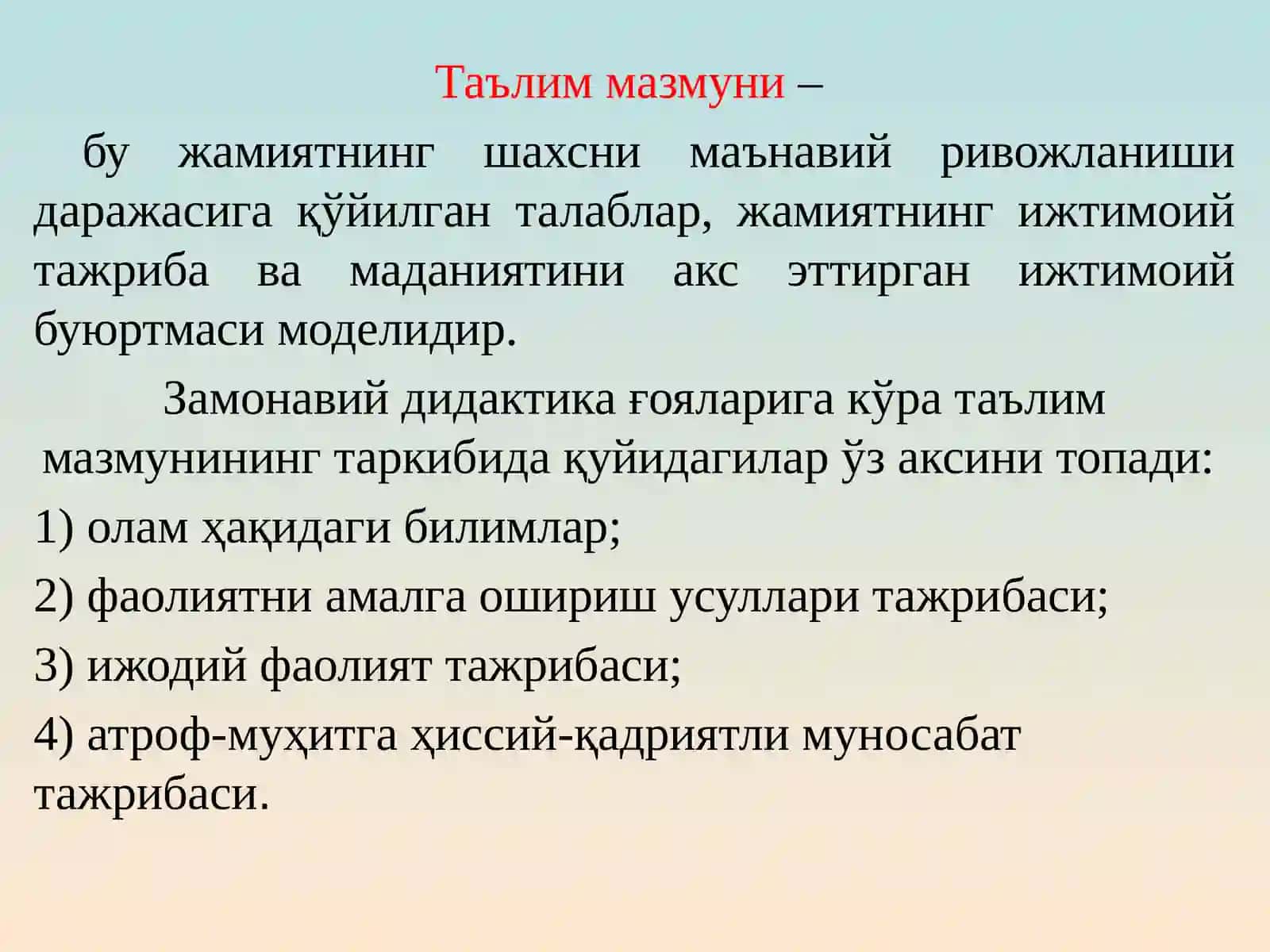 Таълим мазмуни –

бу жамиятнинг шахсни маънавий ривожланиши даражасига қўйилган талаблар, жамиятнинг ижтимоий тажриба ва маданиятини акс эттирган ижтимоий буюртмаси моделидир.

Замонавий дидактика ғояларига кўра таълим мазмунининг таркибида қуйидагилар ўз аксини топади:

1) олам ҳақидаги билимлар;

2) фаолиятни амалга ошириш усуллари тажрибаси;

3) ижодий фаолият тажрибаси;

4) атроф-муҳитга ҳиссий-қадриятли муносабат тажрибаси.